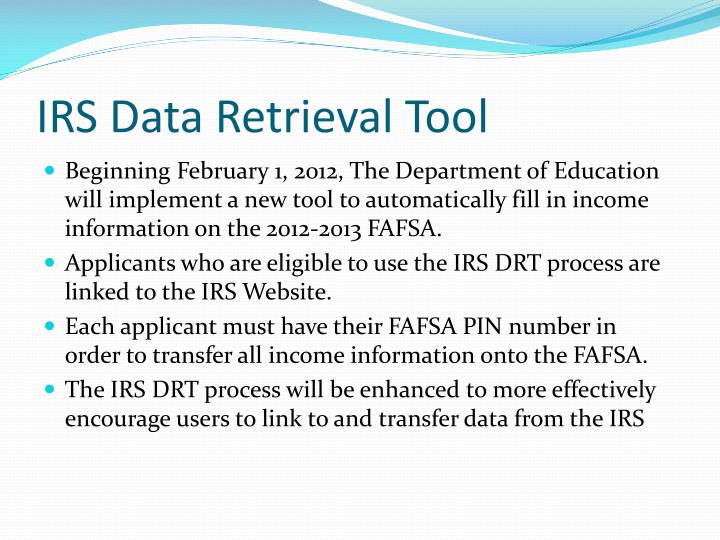 IRS Data Retrieval Tool

- Beginning February 1, 2012, The Department of Education will implement a new tool to automatically fill in income information on the 2012-2013 FAFSA.
- Applicants who are eligible to use the IRS DRT process are linked to the IRS Website.
- Each applicant must have their FAFSA PIN number in order to transfer all income information onto the FAFSA.
- The IRS DRT process will be enhanced to more effectively encourage users to link to and transfer data from the IRS